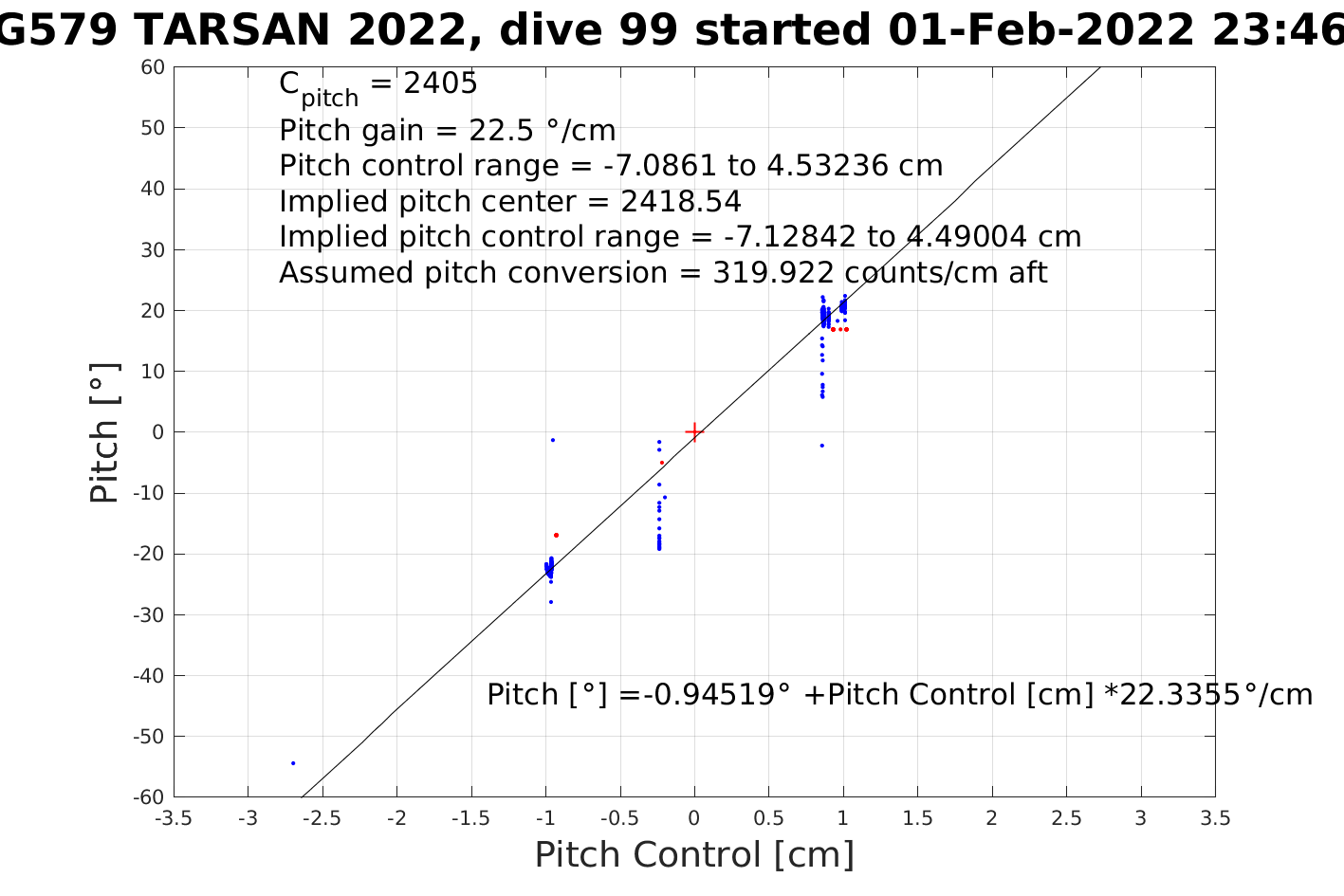 G579 TARSAN 2022, dive 99 started 01-Feb-2022 23:46

$C_{pitch}$ = 2405
Pitch gain = 22.5 °/cm
Pitch control range = -7.0861 to 4.53236 cm
Implied pitch center = 2418.54
Implied pitch control range = -7.12842 to 4.49004 cm
Assumed pitch conversion = 319.922 counts/cm aft

Pitch [°] =-0.94519° +Pitch Control [cm] *22.3355°/cm

Pitch [°]

60
50
40
30
20
10
0
-10
-20
-30
-40
-50
-60

-3.5 -3 -2.5 -2 -1.5 -1 -0.5 0 0.5 1 1.5 2 2.5 3 3.5

Pitch Control [cm]